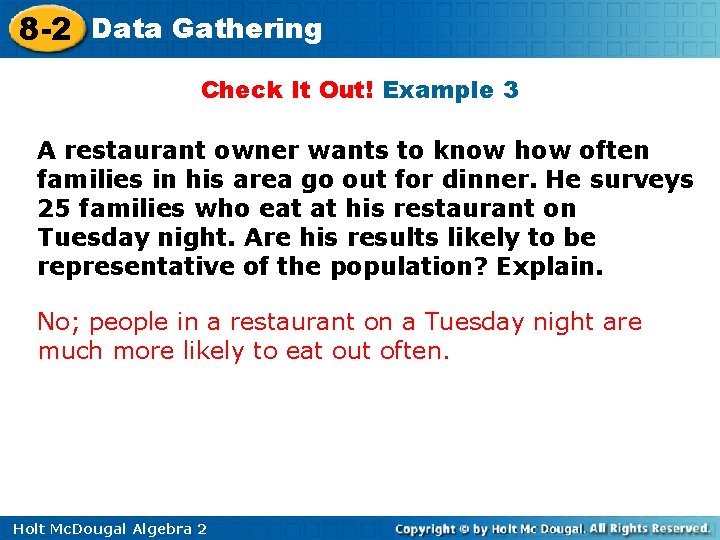 8-2 Data Gathering

Check It Out! Example 3

A restaurant owner wants to know how often families in his area go out for dinner. He surveys 25 families who eat at his restaurant on Tuesday night. Are his results likely to be representative of the population? Explain.

No; people in a restaurant on a Tuesday night are much more likely to eat out often.

Holt McDougal Algebra 2

Copyright © by Holt Mc Dougal. All Rights Reserved.